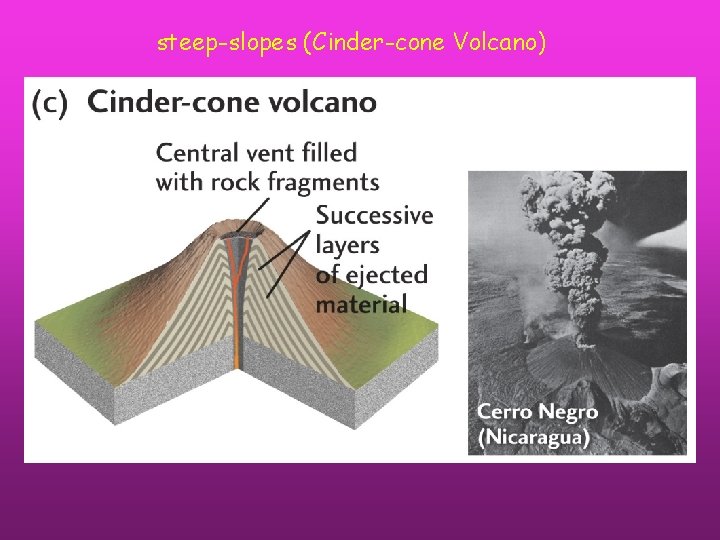 steep-slopes (Cinder-cone Volcano)

(c) Cinder-cone volcano

Central vent filled with rock fragments

Successive layers of ejected material

Cerro Negro (Nicaragua)